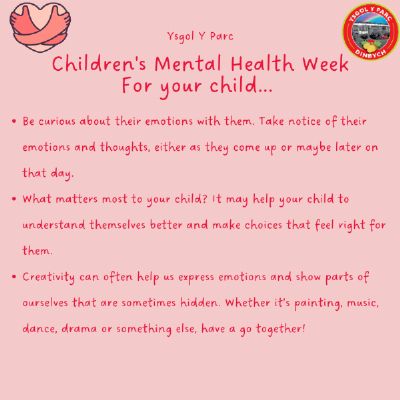 YSGOL Y PARC
DINBYCH

Ysgol Y Parc

Children's Mental Health Week
For your child...

• Be curious about their emotions with them. Take notice of their emotions and thoughts, either as they come up or maybe later on that day.

• What matters most to your child? It may help your child to understand themselves better and make choices that feel right for them.

• Creativity can often help us express emotions and show parts of ourselves that are sometimes hidden. Whether it's painting, music, dance, drama or something else, have a go together!